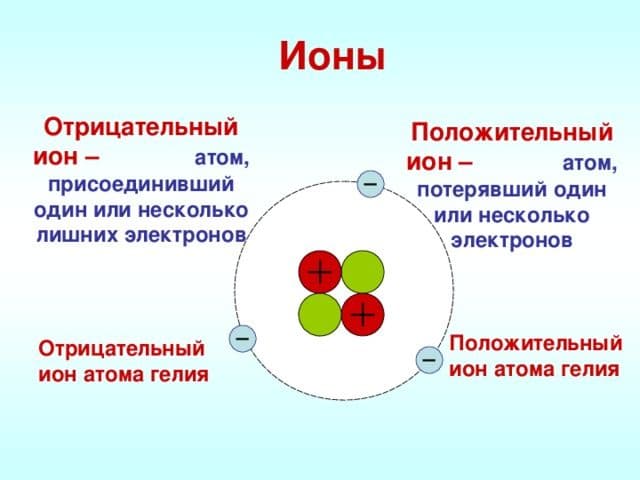 Ионы

Отрицательный ион – атом, присоединивший один или несколько лишних электронов

Положительный ион – атом, потерявший один или несколько электронов

−

+

+

−

−

Отрицательный ион атома гелия

Положительный ион атома гелия